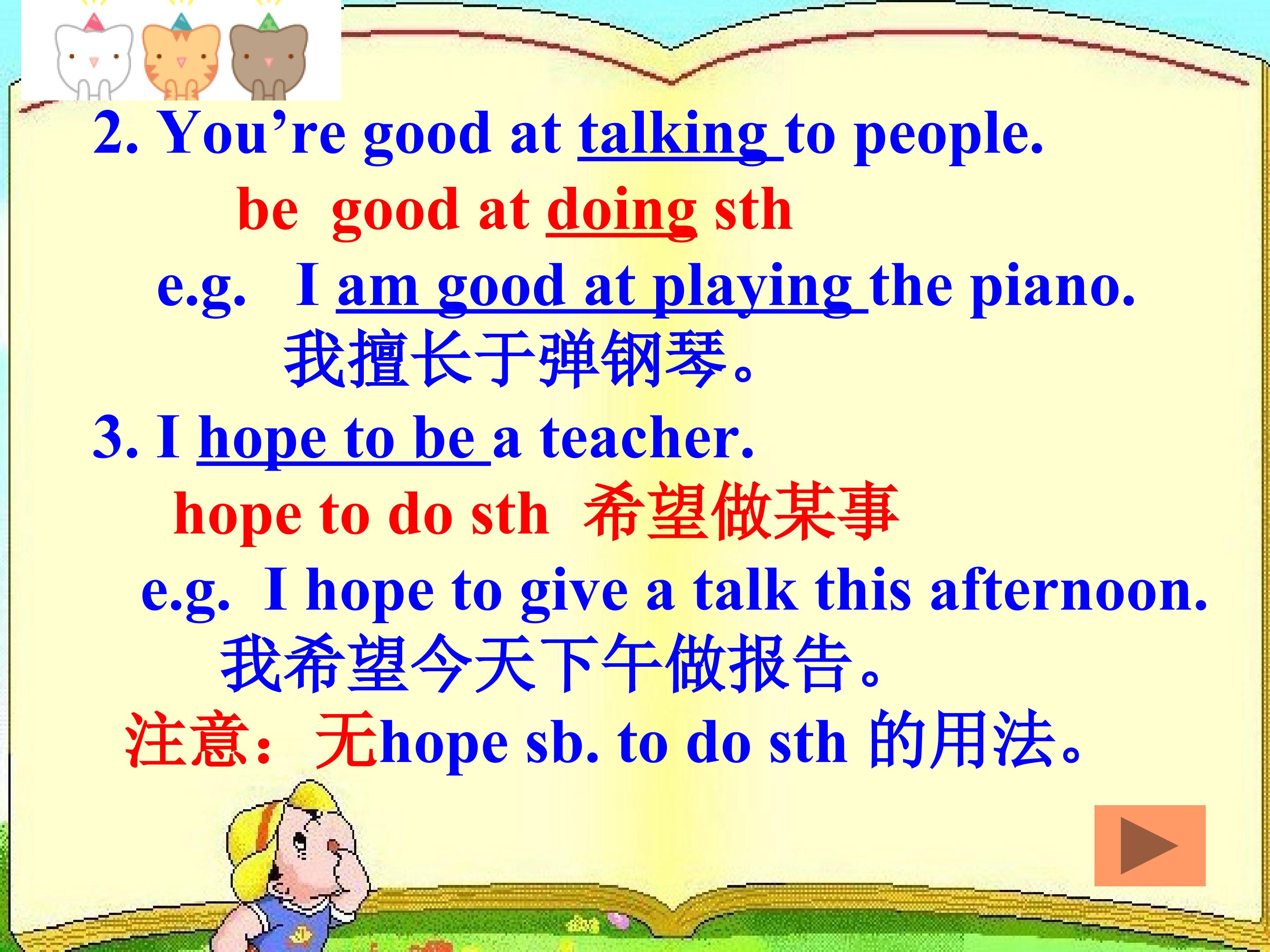 2. You’re good at talking to people.

be good at doing sth

e.g. I am good at playing the piano.

我擅长于弹钢琴。

3. I hope to be a teacher.

hope to do sth 希望做某事

e.g. I hope to give a talk this afternoon.

我希望今天下午做报告。

注意：无hope sb. to do sth 的用法。